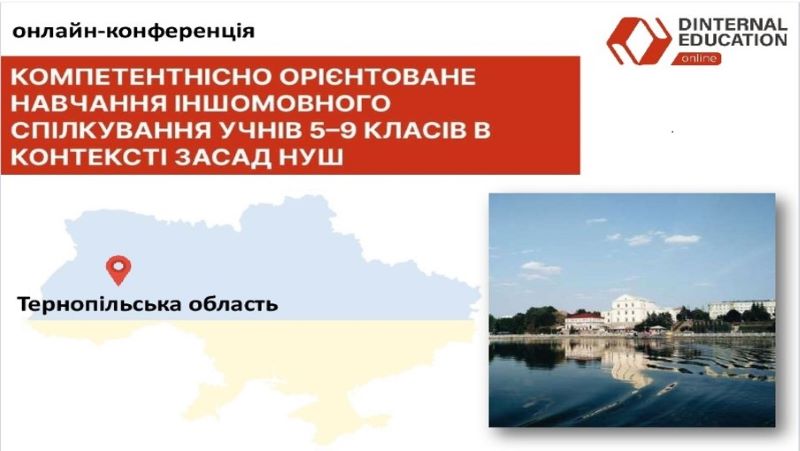 онлайн-конференція

DINTERNAL EDUCATION online

КОМПЕТЕНТНІСНО ОРІЄНТОВАНЕ НАВЧАННЯ ІНШОМОВНОГО СПІЛКУВАННЯ УЧНІВ 5–9 КЛАСІВ В КОНТЕКСТІ ЗАСАД НУШ

Тернопільська область